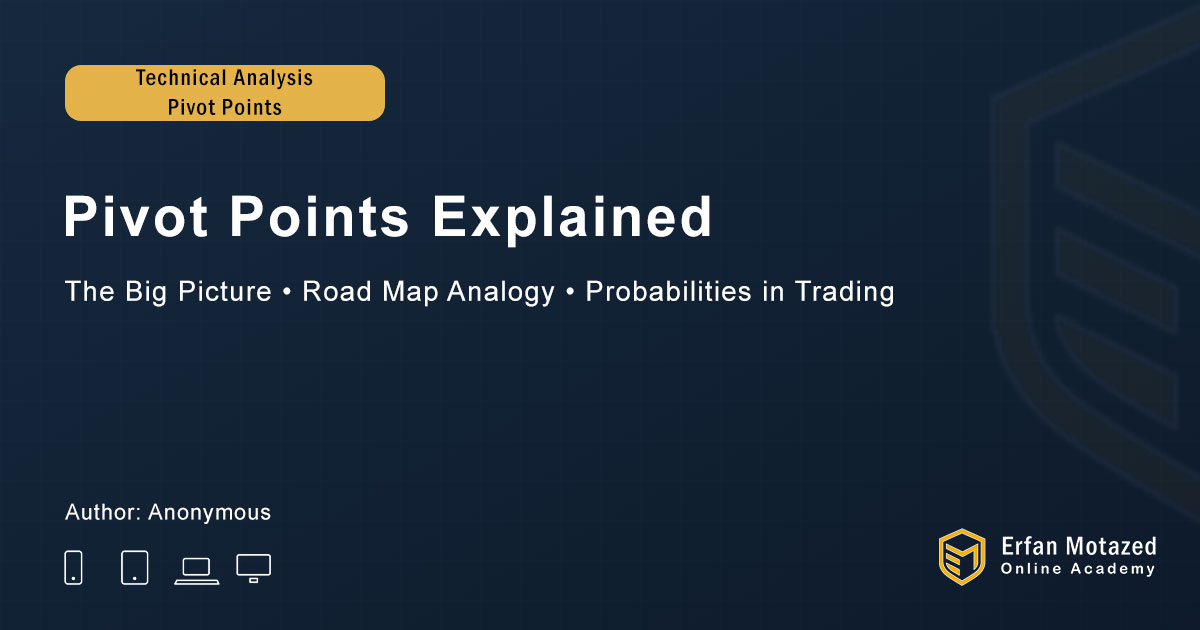 Technical Analysis
Pivot Points

Pivot Points Explained

The Big Picture • Road Map Analogy • Probabilities in Trading

Author: Anonymous

Erfan Motazed
Online Academy